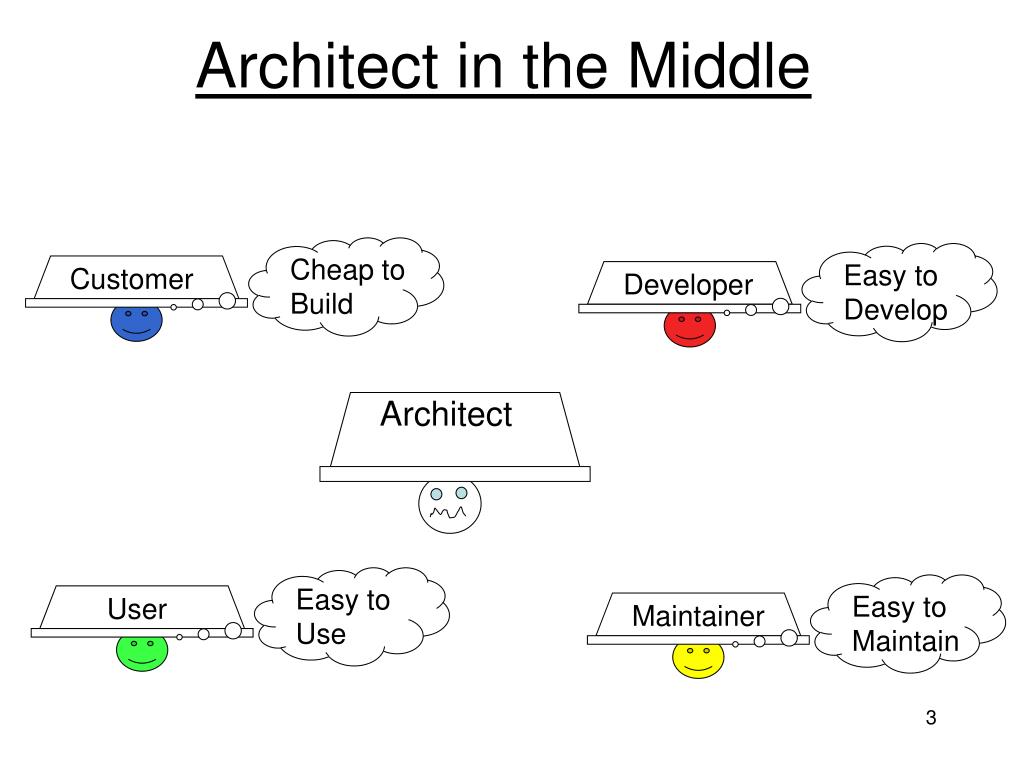 Architect in the Middle

Customer

Cheap to Build

Developer

Easy to Develop

Architect

User

Easy to Use

Maintainer

Easy to Maintain

3